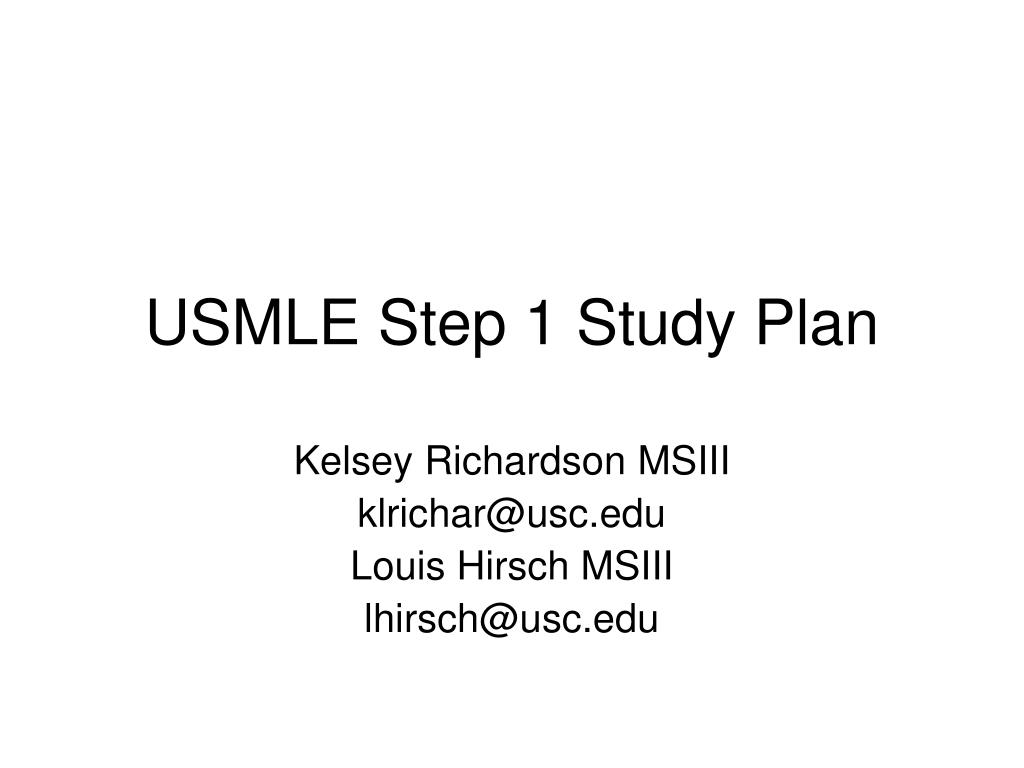 USMLE Step 1 Study Plan

Kelsey Richardson MSIII
klrichar@usc.edu
Louis Hirsch MSIII
lhirsch@usc.edu